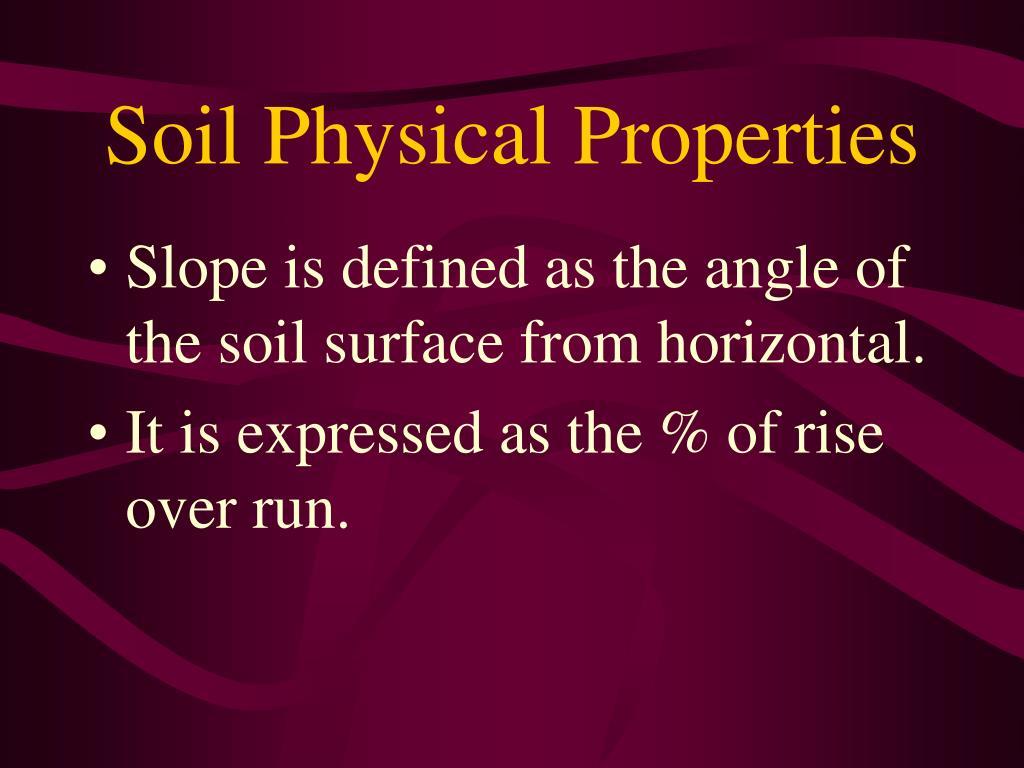 Soil Physical Properties

• Slope is defined as the angle of the soil surface from horizontal.

• It is expressed as the % of rise over run.